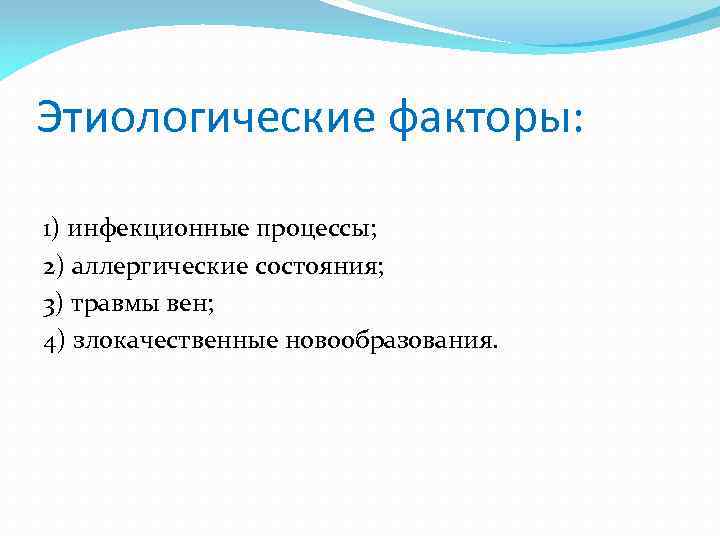 Этиологические факторы:

1) инфекционные процессы;
2) аллергические состояния;
3) травмы вен;
4) злокачественные новообразования.